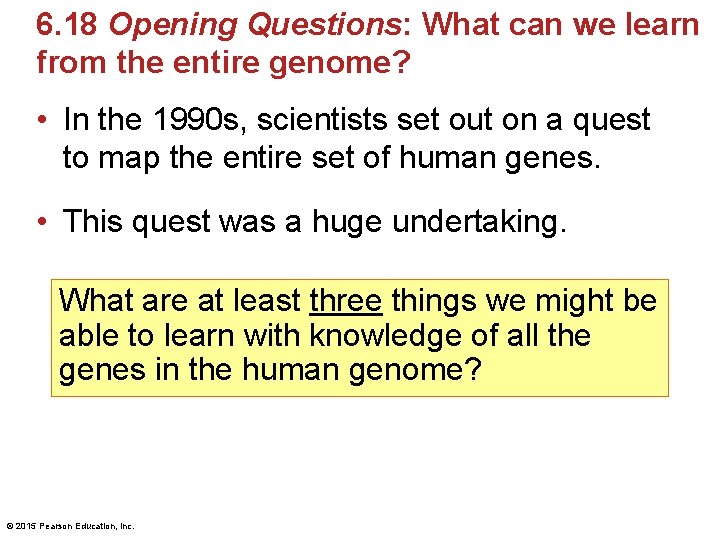 6.18 Opening Questions: What can we learn from the entire genome?

• In the 1990s, scientists set out on a quest to map the entire set of human genes.

• This quest was a huge undertaking.

What are at least three things we might be able to learn with knowledge of all the genes in the human genome?

© 2015 Pearson Education, Inc.